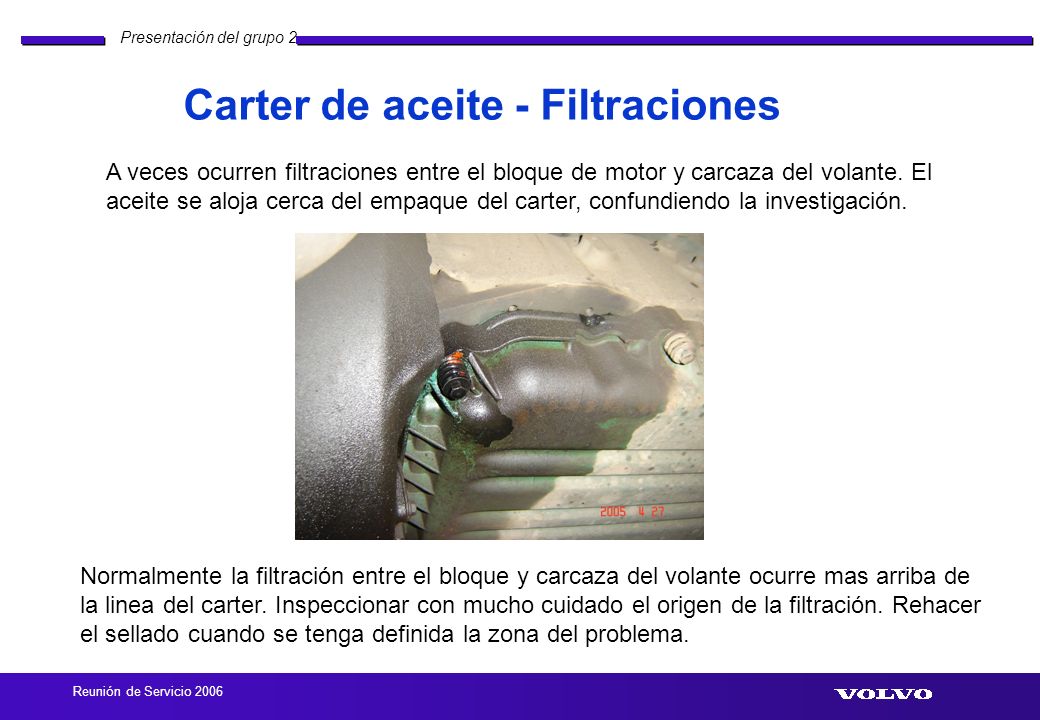 Presentación del grupo 2

Carter de aceite - Filtraciones

A veces ocurren filtraciones entre el bloque de motor y carcaza del volante. El aceite se aloja cerca del empaque del carter, confundiendo la investigación.

2005 4 27

Normalmente la filtración entre el bloque y carcaza del volante ocurre mas arriba de la linea del carter. Inspeccionar con mucho cuidado el origen de la filtración. Rehacer el sellado cuando se tenga definida la zona del problema.

Reunión de Servicio 2006

VOLVO